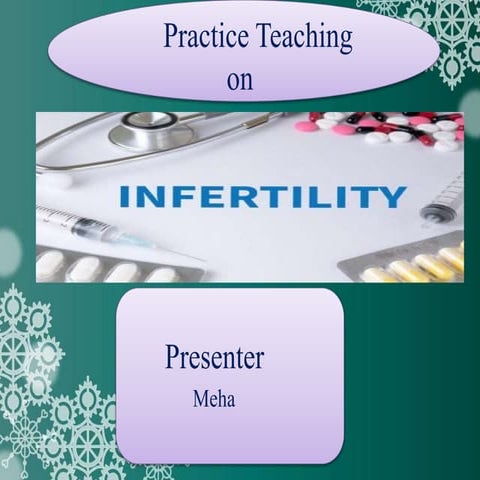 Practice Teaching
on

INFERTILITY

Presenter
Meha